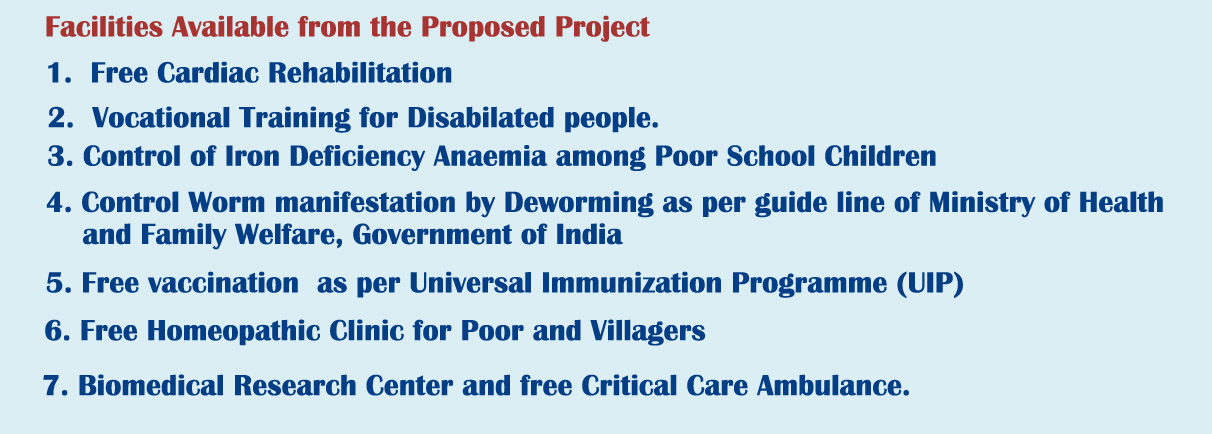 Facilities Available from the Proposed Project

1. Free Cardiac Rehabilitation

2. Vocational Training for Disabilated people.

3. Control of Iron Deficiency Anaemia among Poor School Children

4. Control Worm manifestation by Deworming as per guide line of Ministry of Health and Family Welfare, Government of India

5. Free vaccination as per Universal Immunization Programme (UIP)

6. Free Homeopathic Clinic for Poor and Villagers

7. Biomedical Research Center and free Critical Care Ambulance.